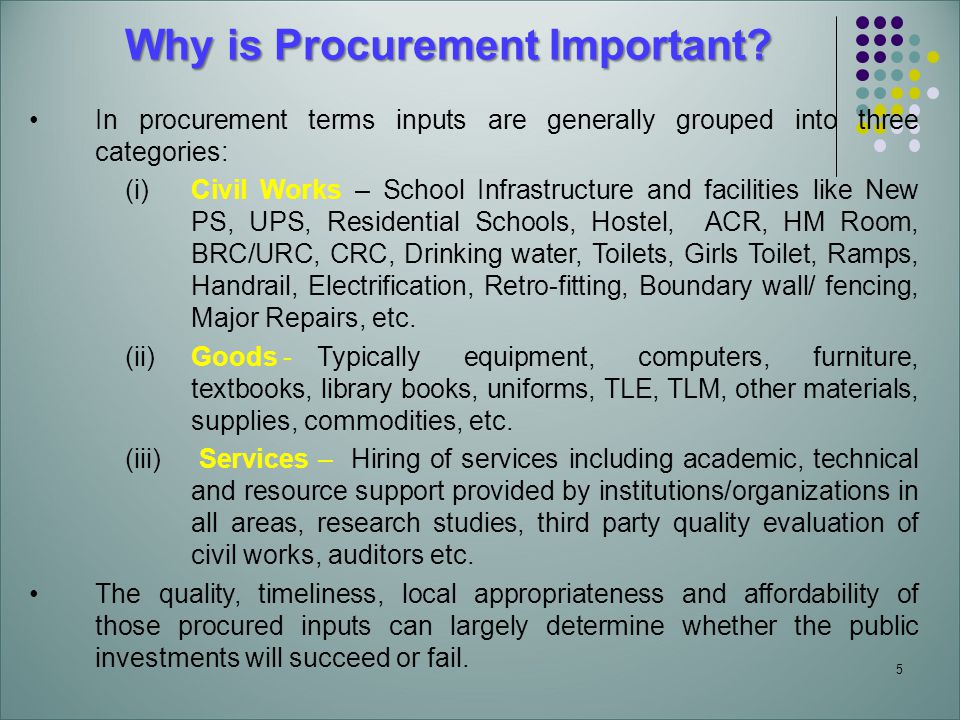 Why is Procurement Important?

• In procurement terms inputs are generally grouped into three categories:

(i) Civil Works – School Infrastructure and facilities like New PS, UPS, Residential Schools, Hostel, ACR, HM Room, BRC/URC, CRC, Drinking water, Toilets, Girls Toilet, Ramps, Handrail, Electrification, Retro-fitting, Boundary wall/ fencing, Major Repairs, etc.

(ii) Goods - Typically equipment, computers, furniture, textbooks, library books, uniforms, TLE, TLM, other materials, supplies, commodities, etc.

(iii) Services – Hiring of services including academic, technical and resource support provided by institutions/organizations in all areas, research studies, third party quality evaluation of civil works, auditors etc.

• The quality, timeliness, local appropriateness and affordability of those procured inputs can largely determine whether the public investments will succeed or fail.

5